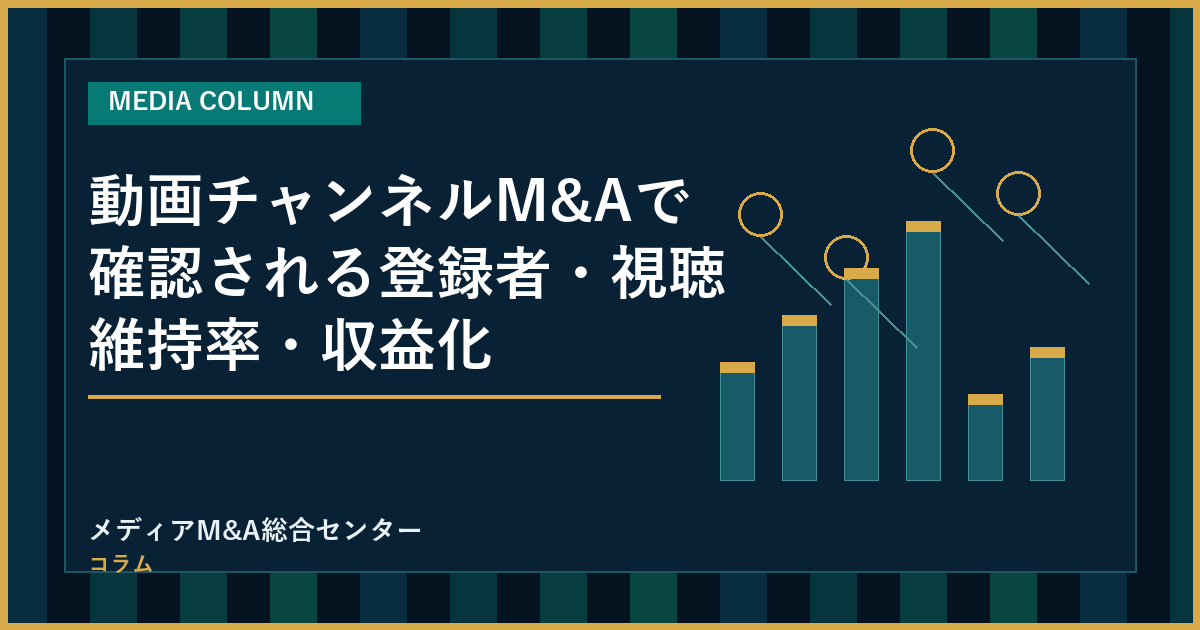 MEDIA COLUMN

動画チャンネルM&Aで確認される登録者・視聴維持率・収益化

メディアM&A総合センター
コラム